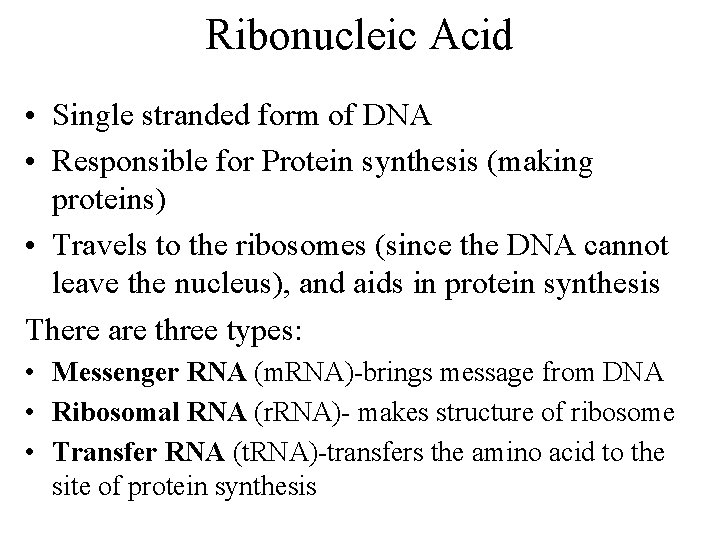 Ribonucleic Acid

• Single stranded form of DNA
• Responsible for Protein synthesis (making proteins)
• Travels to the ribosomes (since the DNA cannot leave the nucleus), and aids in protein synthesis

There are three types:
• Messenger RNA (mRNA)-brings message from DNA
• Ribosomal RNA (rRNA)- makes structure of ribosome
• Transfer RNA (tRNA)-transfers the amino acid to the site of protein synthesis